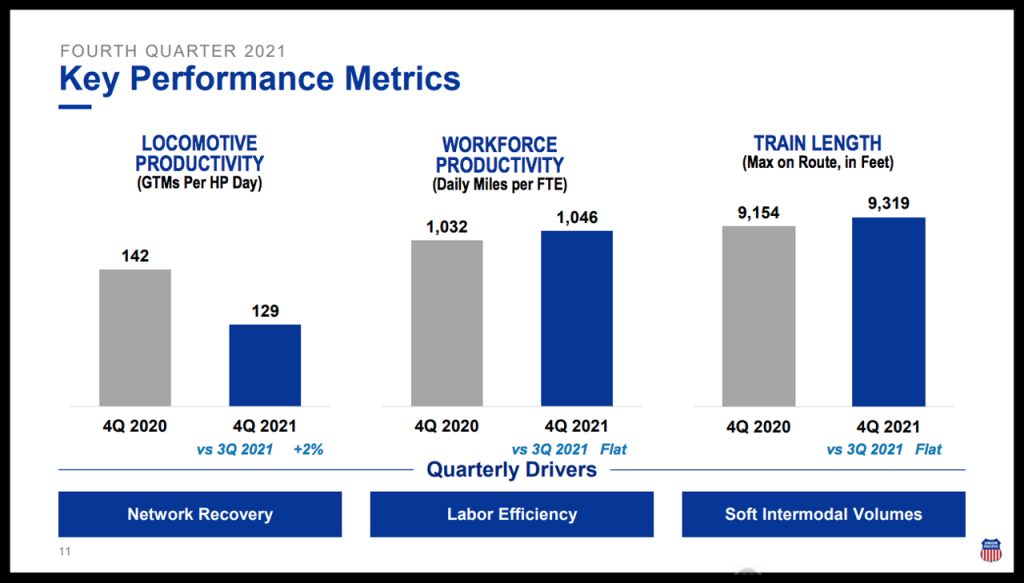 FOURTH QUARTER 2021
Key Performance Metrics

LOCOMOTIVE PRODUCTIVITY
(GTMs Per HP Day)

142
129
4Q 2020
4Q 2021
vs 3Q 2021 +2%

WORKFORCE PRODUCTIVITY
(Daily Miles per FTE)

1,032
1,046
4Q 2020
4Q 2021
vs 3Q 2021 Flat

TRAIN LENGTH
(Max on Route, in Feet)

9,154
9,319
4Q 2020
4Q 2021
vs 3Q 2021 Flat

Quarterly Drivers

Network Recovery
Labor Efficiency
Soft Intermodal Volumes

11